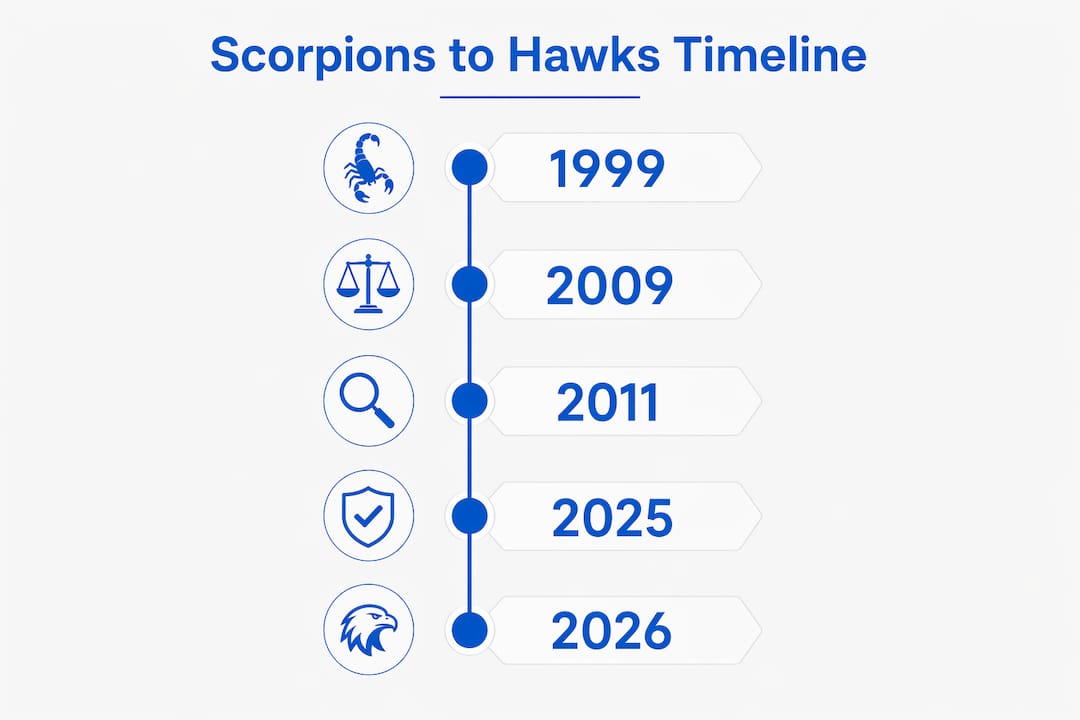 Scorpions to Hawks Timeline

1999

2009

2011

2025

2026